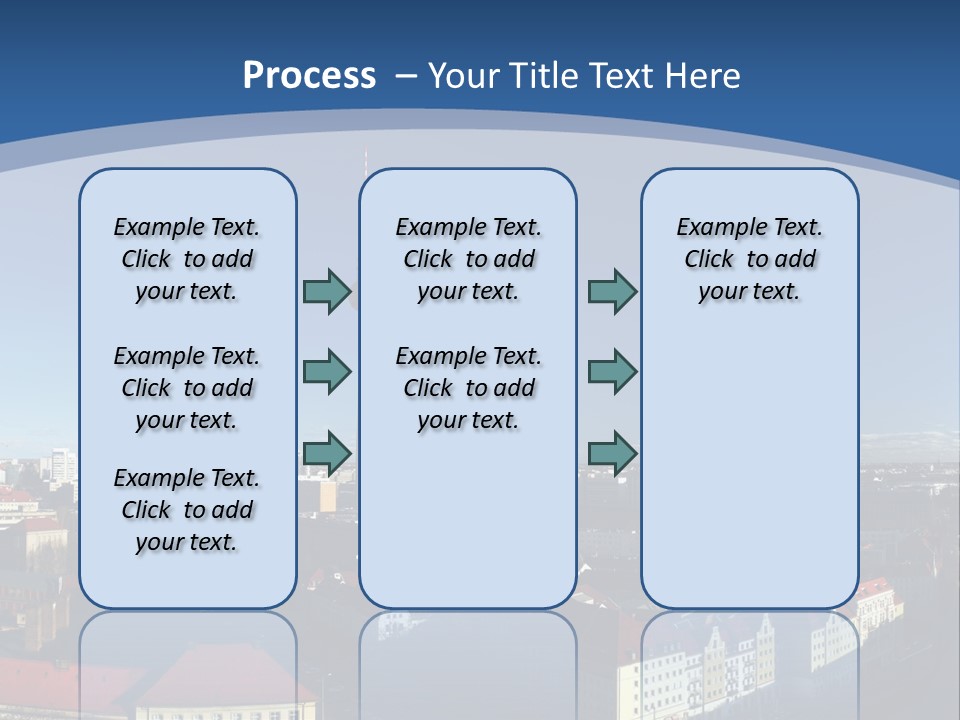 Process – Your Title Text Here

Example Text. Click to add your text.

Example Text. Click to add your text.

Example Text. Click to add your text.

Example Text. Click to add your text.

Example Text. Click to add your text.

Example Text. Click to add your text.